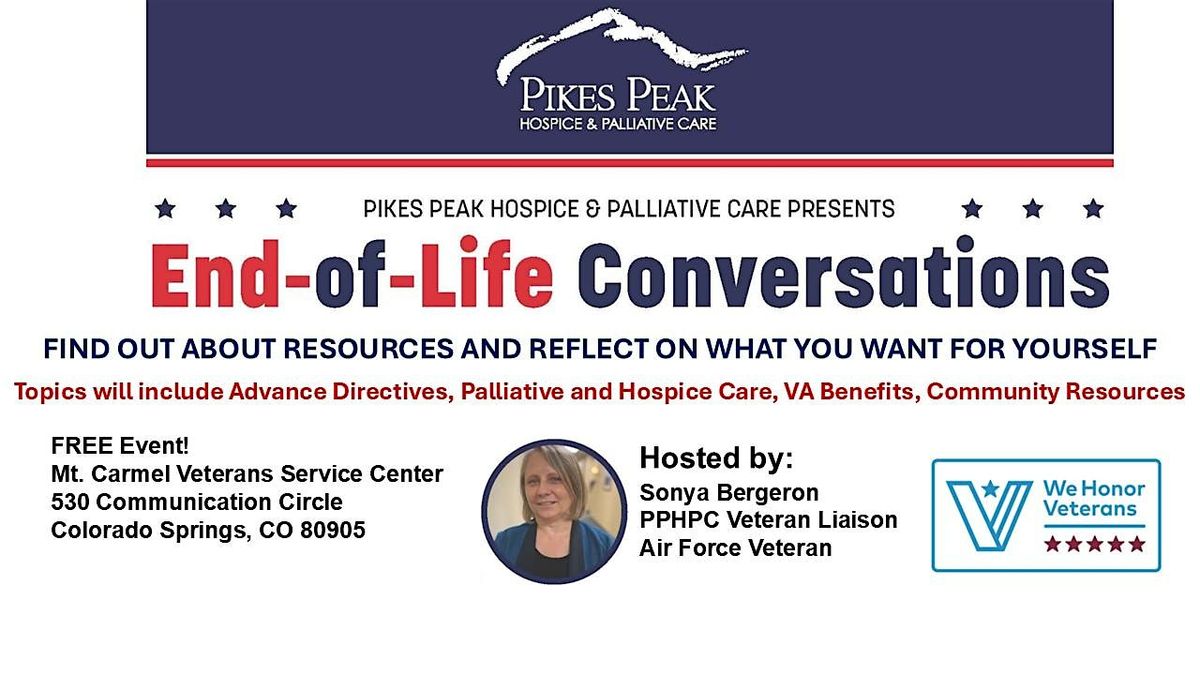 PIKES PEAK
HOSPICE & PALLIATIVE CARE

PIKES PEAK HOSPICE & PALLIATIVE CARE PRESENTS

End-of-Life Conversations

FIND OUT ABOUT RESOURCES AND REFLECT ON WHAT YOU WANT FOR YOURSELF

Topics will include Advance Directives, Palliative and Hospice Care, VA Benefits, Community Resources

FREE Event!
Mt. Carmel Veterans Service Center
530 Communication Circle
Colorado Springs, CO 80905

Hosted by:
Sonya Bergeron
PPHPC Veteran Liaison
Air Force Veteran

We Honor Veterans